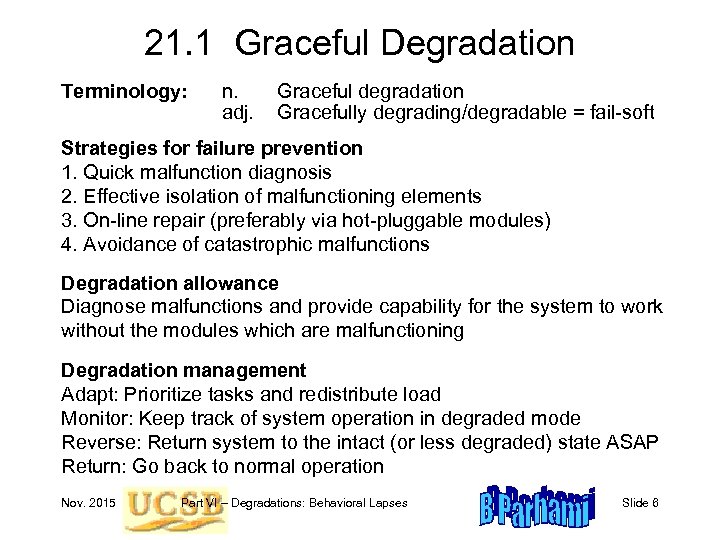 21.1 Graceful Degradation

Terminology: n. Graceful degradation
adj. Gracefully degrading/degradable = fail-soft

Strategies for failure prevention
1. Quick malfunction diagnosis
2. Effective isolation of malfunctioning elements
3. On-line repair (preferably via hot-pluggable modules)
4. Avoidance of catastrophic malfunctions

Degradation allowance
Diagnose malfunctions and provide capability for the system to work without the modules which are malfunctioning

Degradation management
Adapt: Prioritize tasks and redistribute load
Monitor: Keep track of system operation in degraded mode
Reverse: Return system to the intact (or less degraded) state ASAP
Return: Go back to normal operation

Nov. 2015 UCSB Part VI – Degradations: Behavioral Lapses B Parhami Slide 6